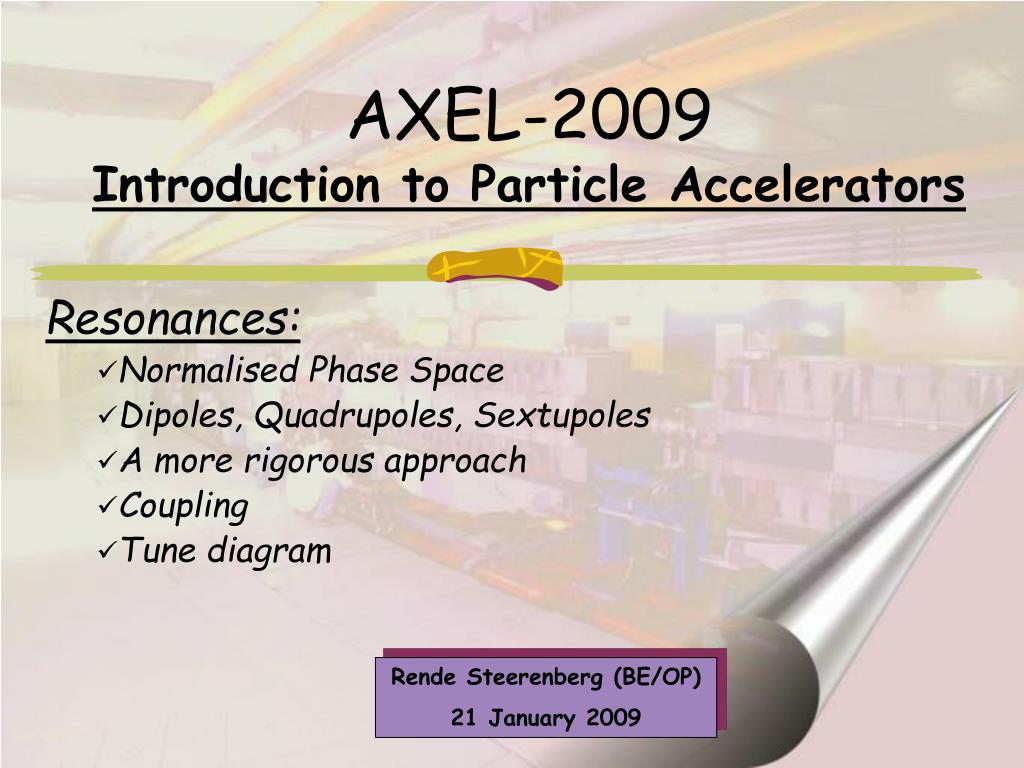 AXEL-2009
Introduction to Particle Accelerators

Resonances:
✓Normalised Phase Space
✓Dipoles, Quadrupoles, Sextupoles
✓A more rigorous approach
✓Coupling
✓Tune diagram

Rende Steerenberg (BE/OP)
21 January 2009